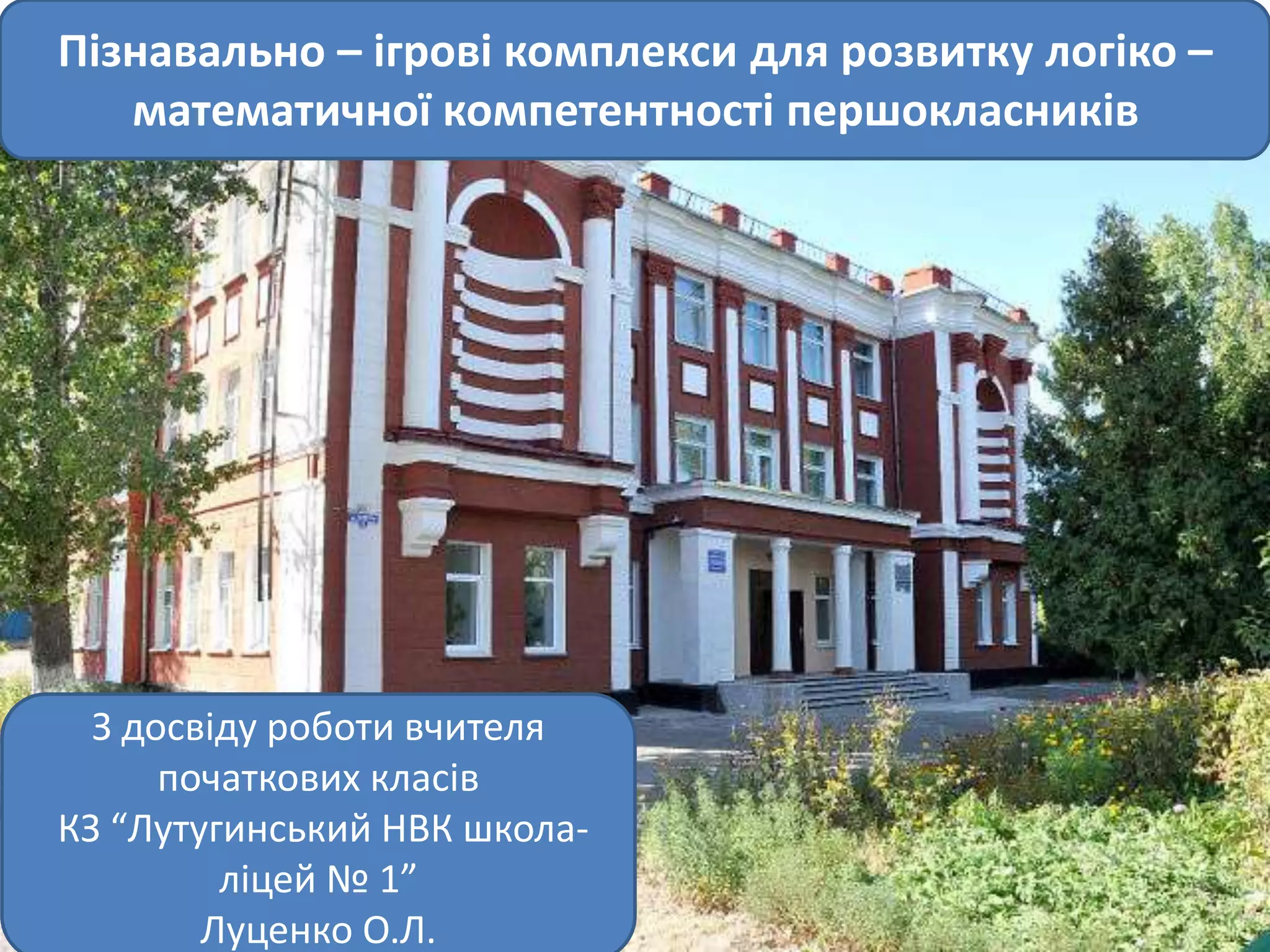 Пізнавально – ігрові комплекси для розвитку логіко – математичної компетентності першокласників

З досвіду роботи вчителя початкових класів
КЗ “Лутугинський НВК школа-ліцей № 1”
Луценко О.Л.